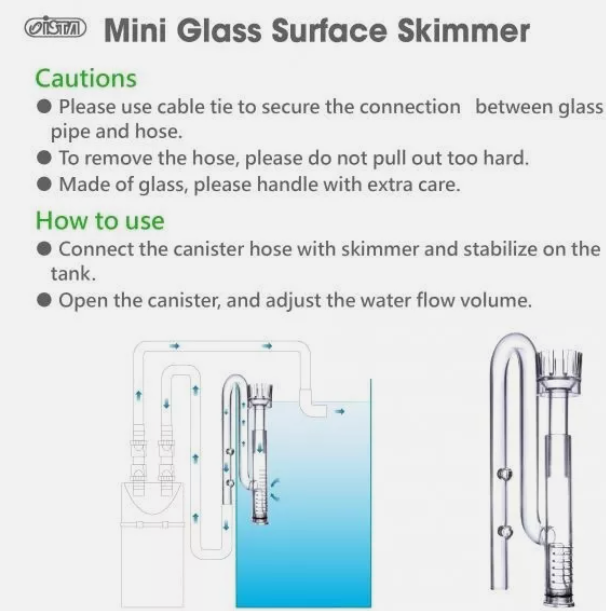 ISTA Mini Glass Surface Skimmer

Cautions

● Please use cable tie to secure the connection between glass pipe and hose.

● To remove the hose, please do not pull out too hard.

● Made of glass, please handle with extra care.

How to use

● Connect the canister hose with skimmer and stabilize on the tank.

● Open the canister, and adjust the water flow volume.